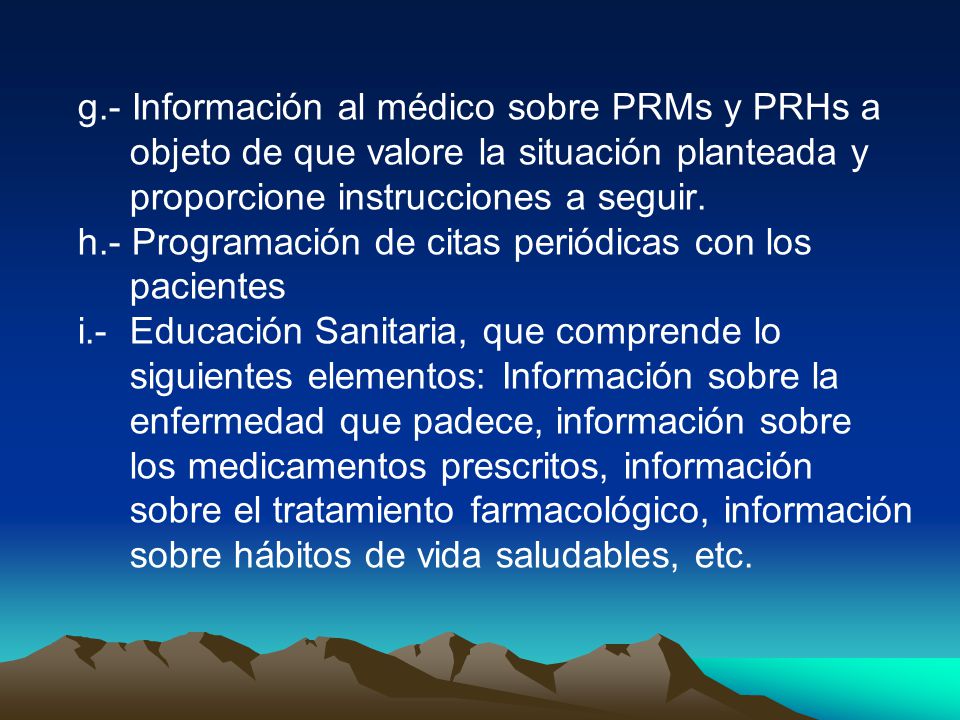 g.- Información al médico sobre PRMs y PRHs a objeto de que valore la situación planteada y proporcione instrucciones a seguir.

h.- Programación de citas periódicas con los pacientes

i.- Educación Sanitaria, que comprende lo siguientes elementos: Información sobre la enfermedad que padece, información sobre los medicamentos prescritos, información sobre el tratamiento farmacológico, información sobre hábitos de vida saludables, etc.